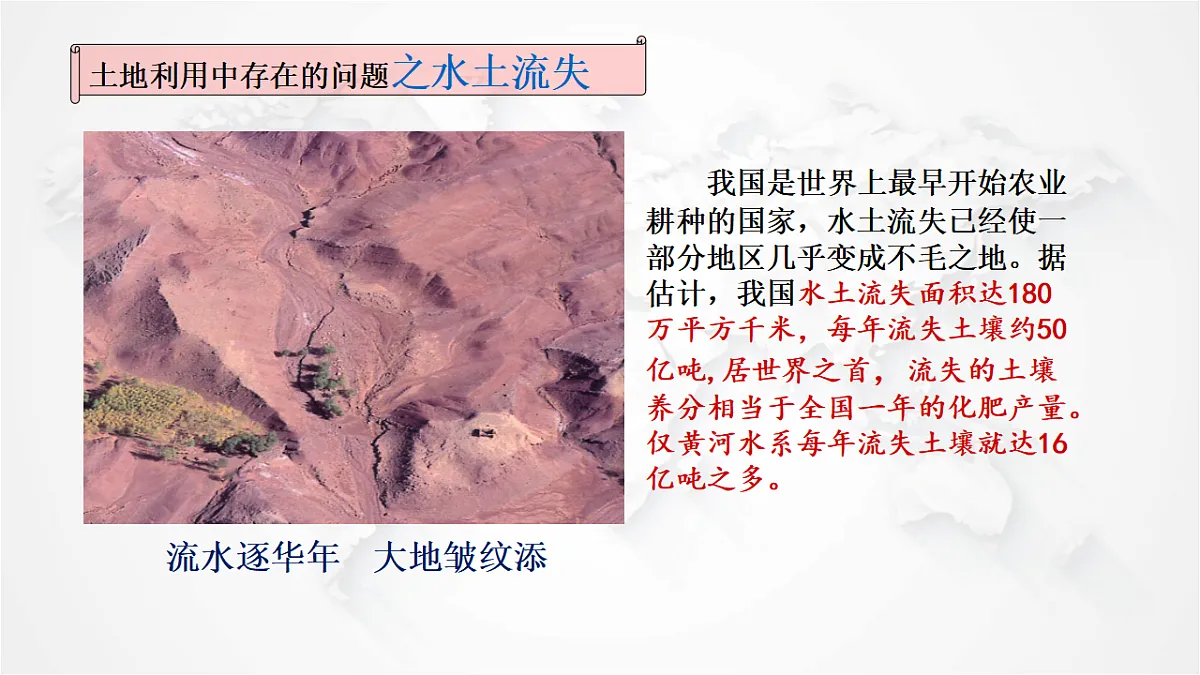 土地利用中存在的问题之水土流失

我国是世界上最早开始农业耕种的国家，水土流失已经使一部分地区几乎变成不毛之地。据估计，我国水土流失面积达180万平方千米，每年流失土壤约50亿吨,居世界之首，流失的土壤养分相当于全国一年的化肥产量。仅黄河水系每年流失土壤就达16亿吨之多。

流水逐华年　大地皱纹添